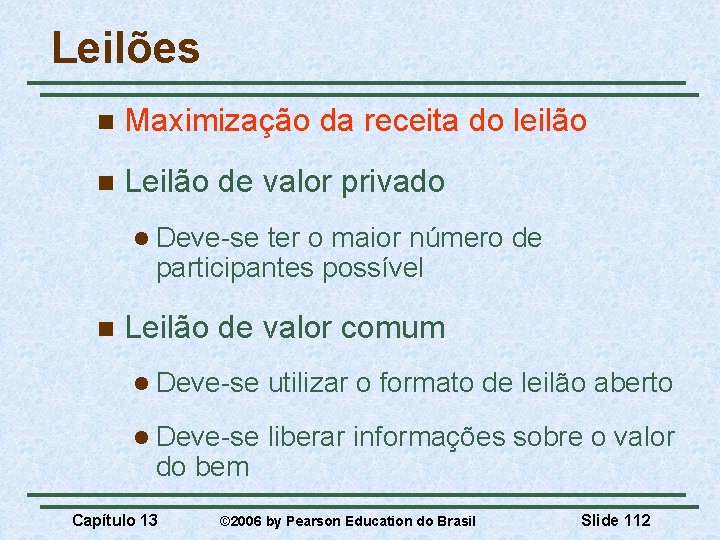 Leilões

Maximização da receita do leilão

Leilão de valor privado

Deve-se ter o maior número de participantes possível

Leilão de valor comum

Deve-se utilizar o formato de leilão aberto

Deve-se liberar informações sobre o valor do bem

Capítulo 13 ©2006 by Pearson Education do Brasil Slide 112